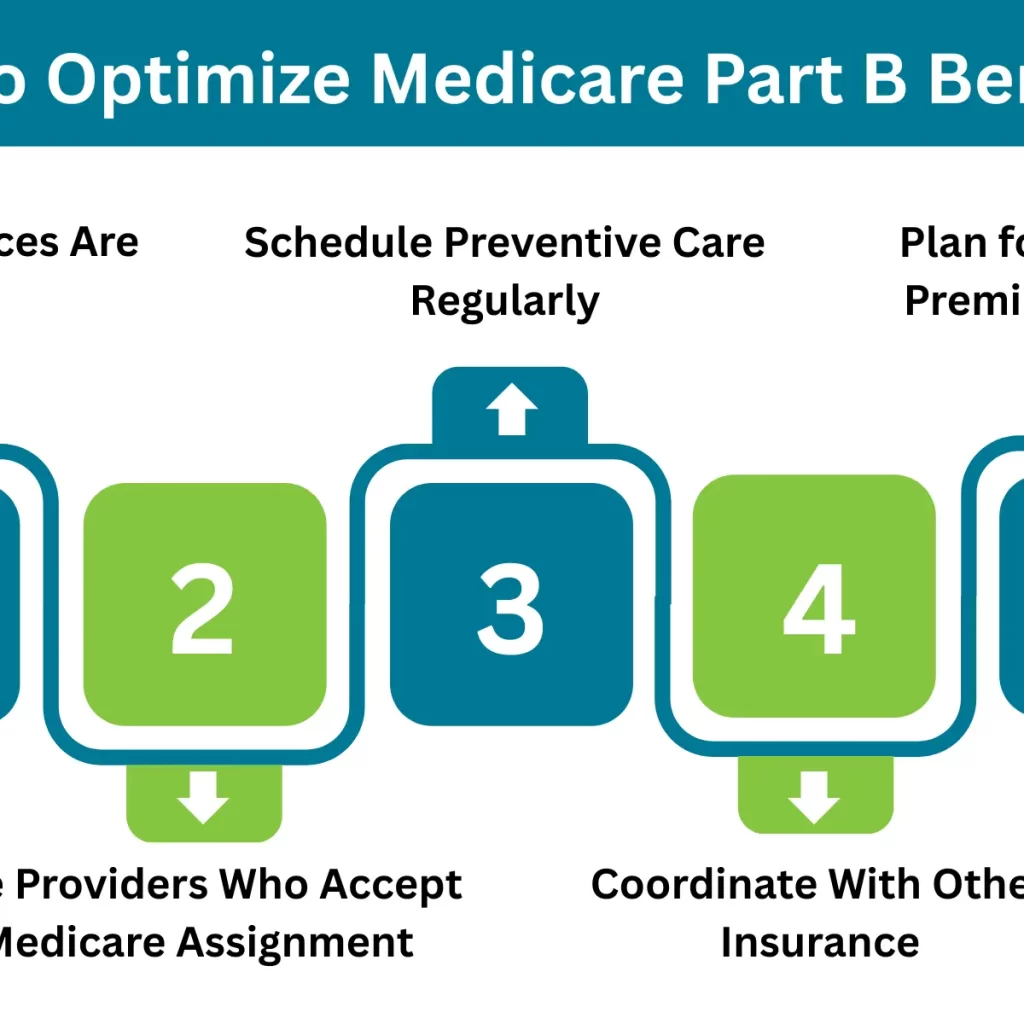 o Optimize Medicare Part B Ben

ces Are

Schedule Preventive Care Regularly

Plan fo Premi

2

3

4

e Providers Who Accept Medicare Assignment

Coordinate With Othe Insurance